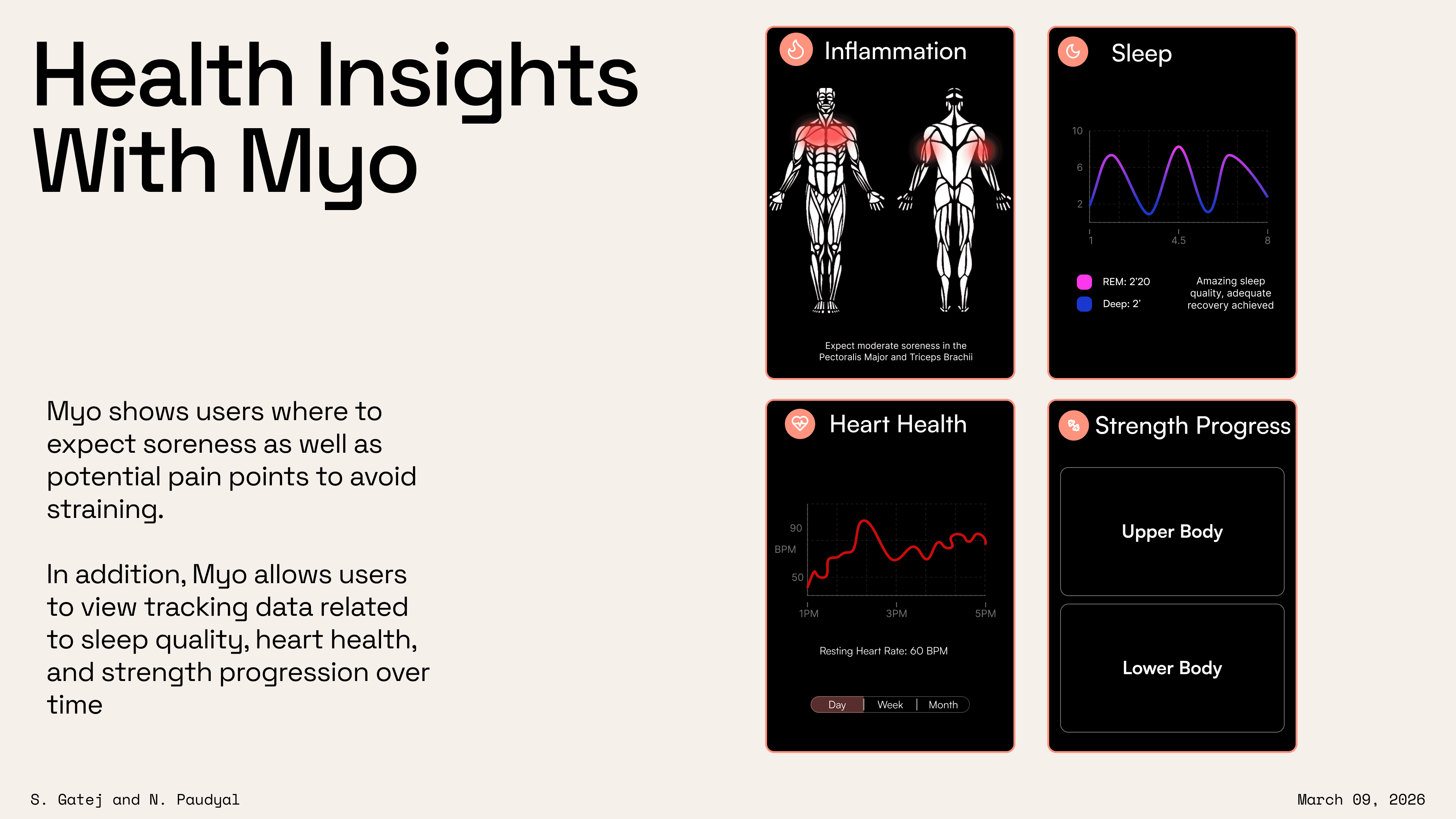 Health Insights With Myo

Myo shows users where to expect soreness as well as potential pain points to avoid straining.

In addition, Myo allows users to view tracking data related to sleep quality, heart health, and strength progression over time

Inflammation

Expect moderate soreness in the Pectoralis Major and Triceps Brachii

Sleep

10
6
2
1
4.5
8

REM: 2'20
Deep: 2'

Amazing sleep quality, adequate recovery achieved

Heart Health

90
BPM
50
1PM
3PM
5PM

Resting Heart Rate: 60 BPM

Day | Week | Month

Strength Progress

Upper Body

Lower Body

S. Gatej and N. Paudyal

March 09, 2026